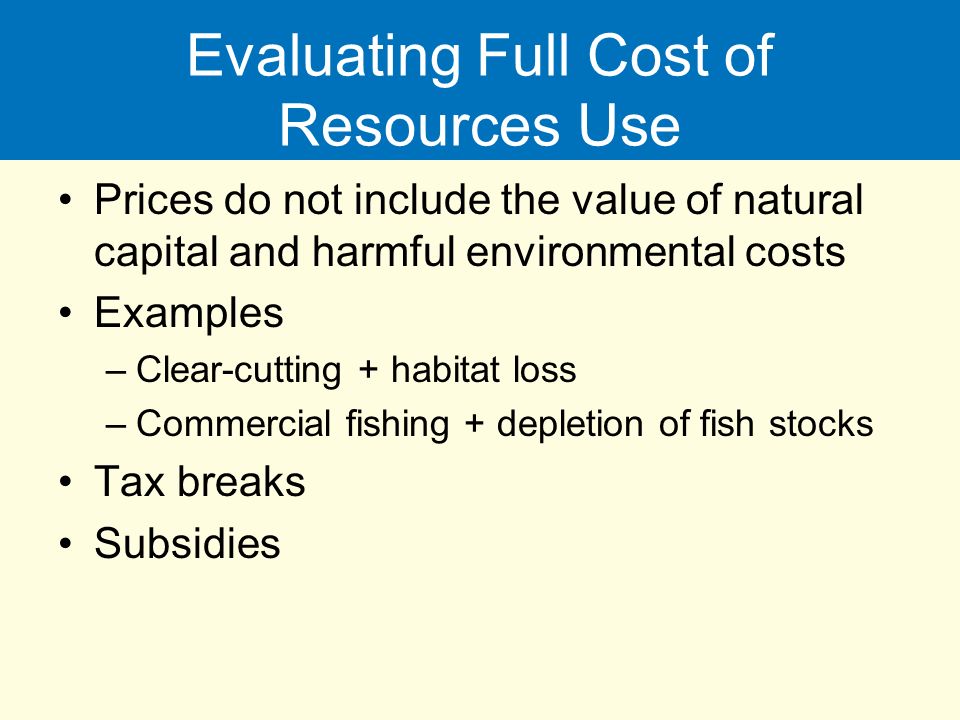 Evaluating Full Cost of Resources Use

• Prices do not include the value of natural capital and harmful environmental costs
• Examples
– Clear-cutting + habitat loss
– Commercial fishing + depletion of fish stocks
• Tax breaks
• Subsidies